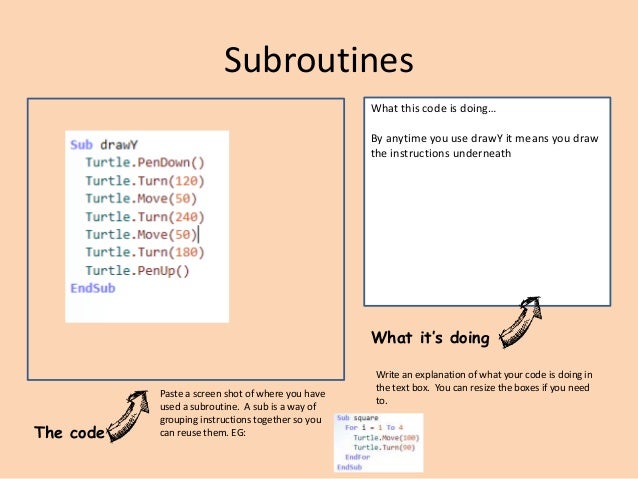 Subroutines

Sub drawY
  Turtle.PenDown()
  Turtle.Turn(120)
  Turtle.Move(50)
  Turtle.Turn(240)
  Turtle.Move(50)
  Turtle.Turn(180)
  Turtle.PenUp()
EndSub

What this code is doing…

By anytime you use drawY it means you draw the instructions underneath

What it's doing

Write an explanation of what your code is doing in the text box. You can resize the boxes if you need to.

The code

Paste a screen shot of where you have used a subroutine. A sub is a way of grouping instructions together so you can reuse them. EG:

Sub square
  For i = 1 To 4
    Turtle.Move(100)
    Turtle.Turn(90)
  EndFor
EndSub